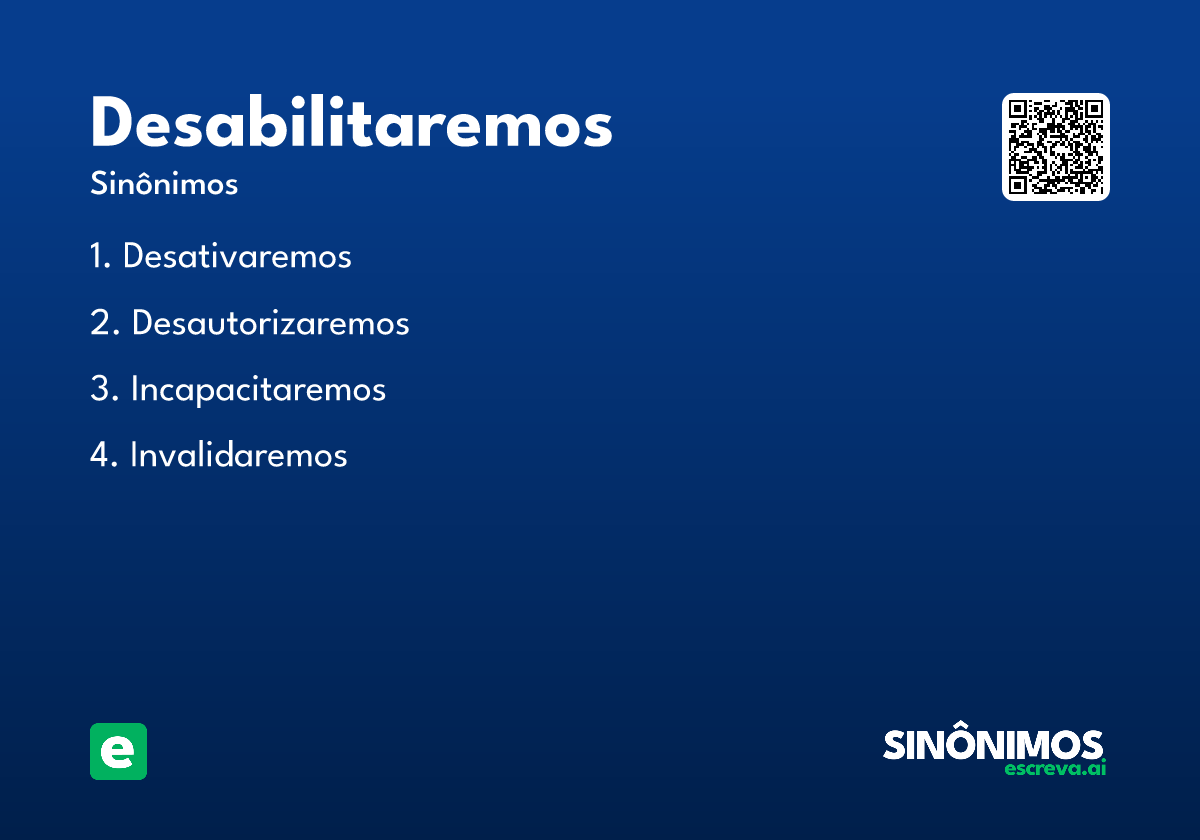 Desabilitaremos
Sinônimos

1. Desativaremos
2. Desautorizaremos
3. Incapacitaremos
4. Invalidaremos

e

SINÔNIMOS
escreva.ai